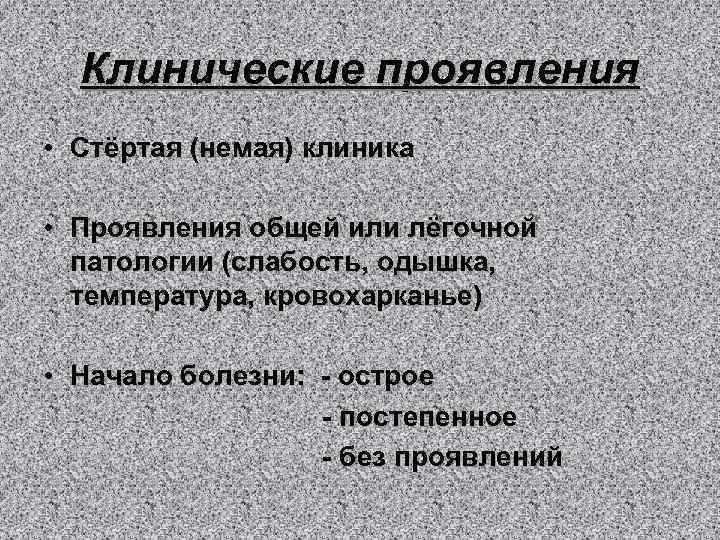 Клинические проявления

• Стёртая (немая) клиника

• Проявления общей или лёгочной патологии (слабость, одышка, температура, кровохарканье)

• Начало болезни: - острое
- постепенное
- без проявлений